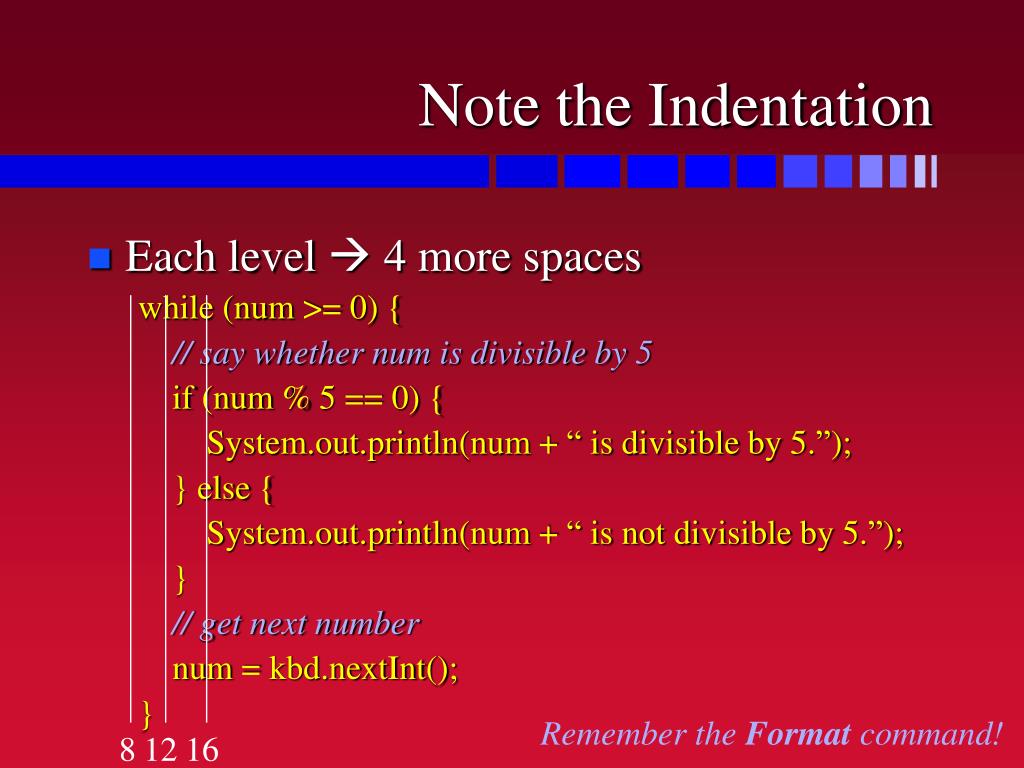 Note the Indentation

Each level → 4 more spaces

while (num >= 0) {
// say whether num is divisible by 5
if (num % 5 == 0) {
System.out.println(num + “ is divisible by 5.”);
} else {
System.out.println(num + “ is not divisible by 5.”);
}
// get next number
num = kbd.nextInt();
}

8 12 16

Remember the Format command!